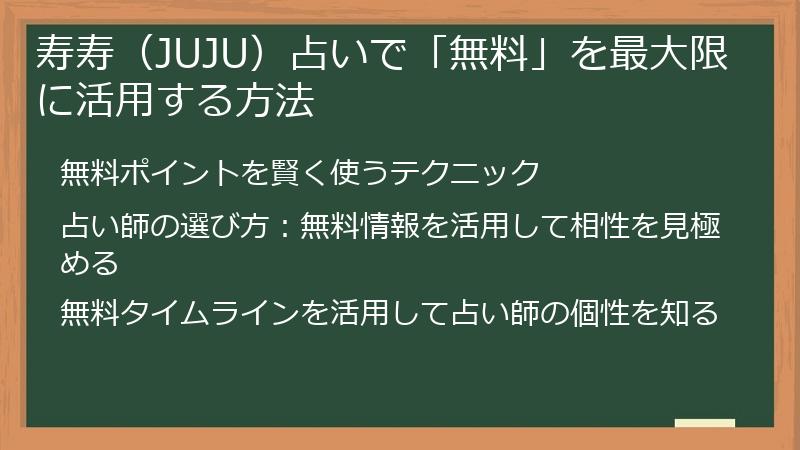 寿寿（JUJU）占いで「無料」を最大限に活用する方法

無料ポイントを賢く使うテクニック

占い師の選び方：無料情報を活用して相性を見極める

無料タイムラインを活用して占い師の個性を知る